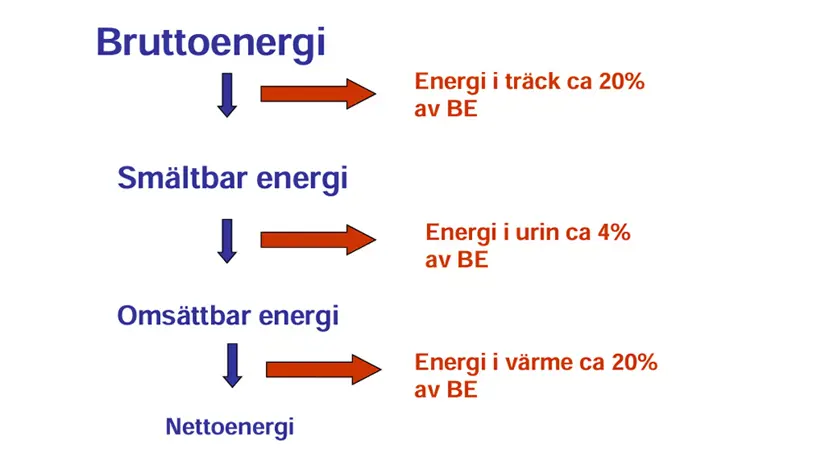 Bruttoenergi

Energi i träck ca 20% av BE

Smältbar energi

Energi i urin ca 4% av BE

Omsättbar energi

Energi i värme ca 20% av BE

Nettoenergi